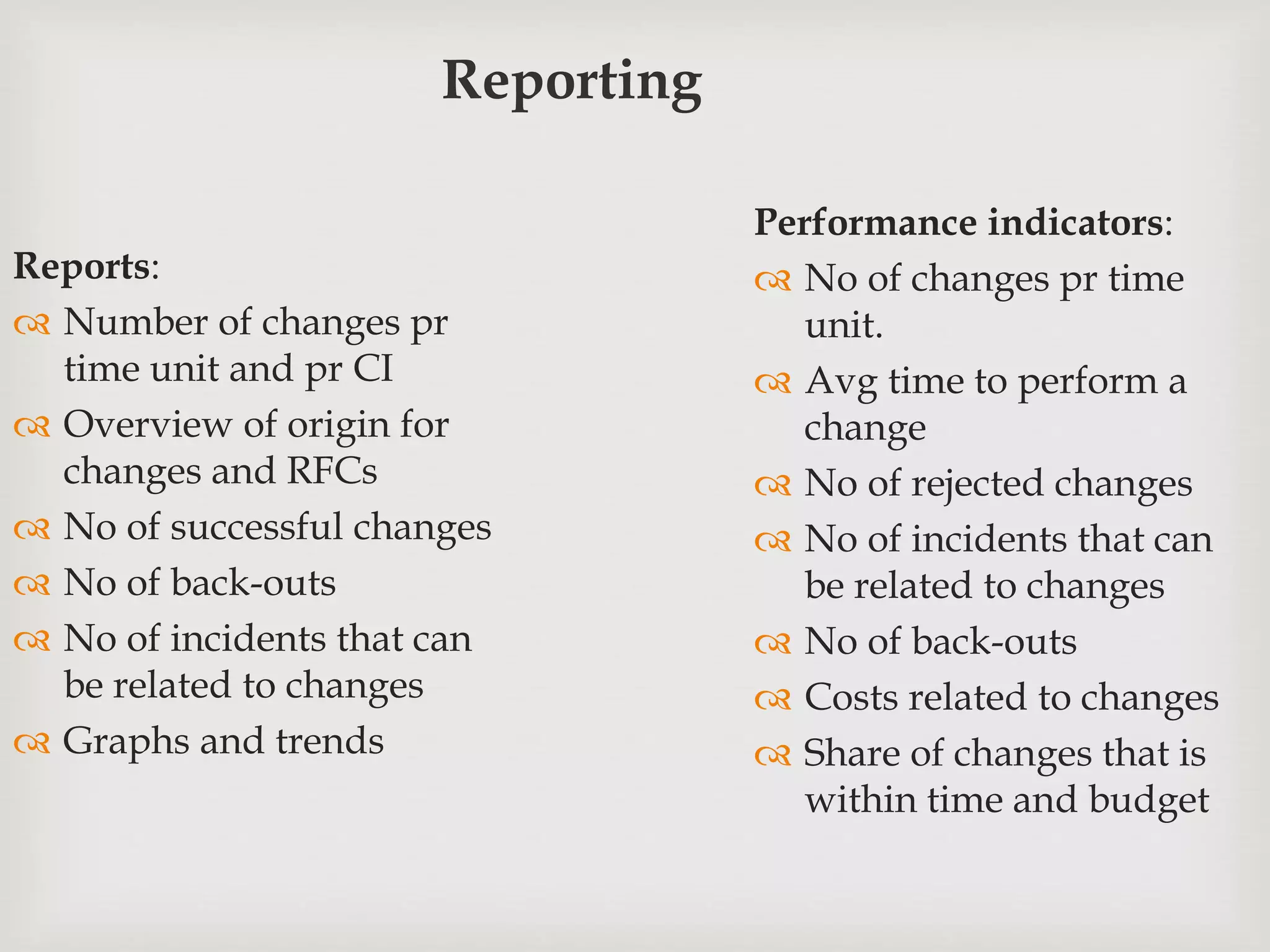 Reporting

Reports:
- Number of changes pr time unit and pr CI
- Overview of origin for changes and RFCs
- No of successful changes
- No of back-outs
- No of incidents that can be related to changes
- Graphs and trends

Performance indicators:
- No of changes pr time unit.
- Avg time to perform a change
- No of rejected changes
- No of incidents that can be related to changes
- No of back-outs
- Costs related to changes
- Share of changes that is within time and budget